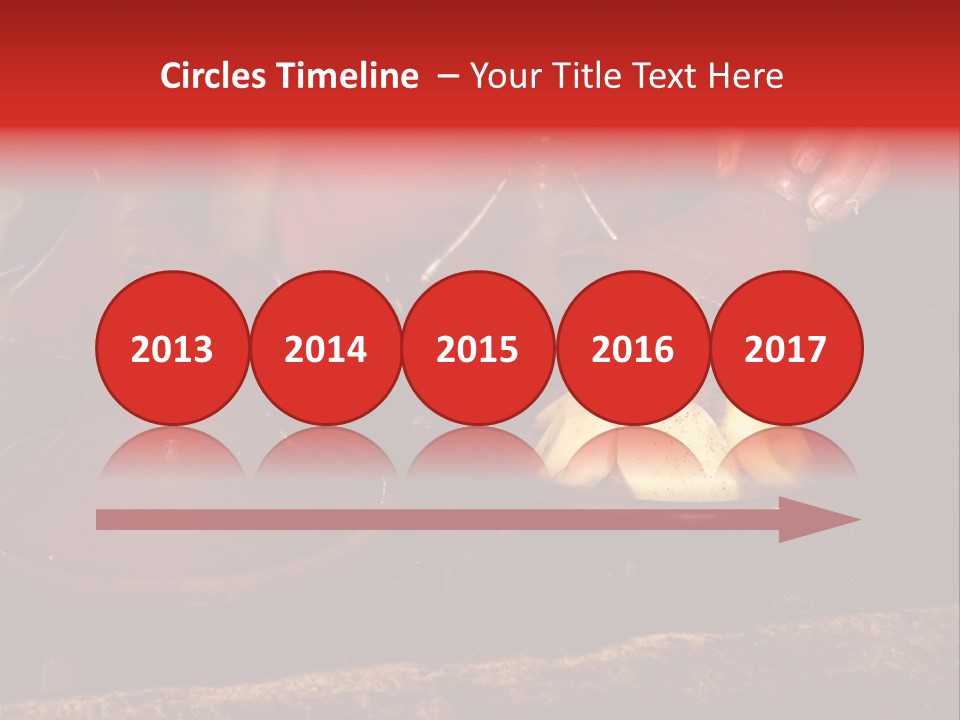 Circles Timeline – Your Title Text Here

2013

2014

2015

2016

2017